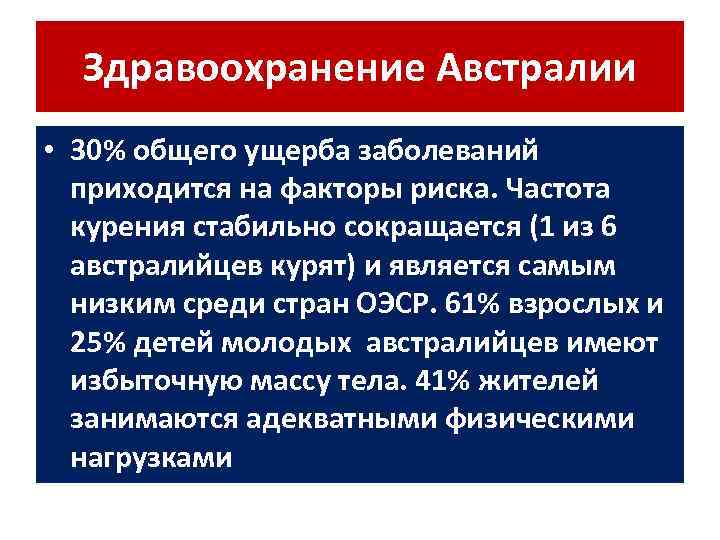 Здравоохранение Австралии

• 30% общего ущерба заболеваний приходится на факторы риска. Частота курения стабильно сокращается (1 из 6 австралийцев курят) и является самым низким среди стран ОЭСР. 61% взрослых и 25% детей молодых австралийцев имеют избыточную массу тела. 41% жителей занимаются адекватными физическими нагрузками